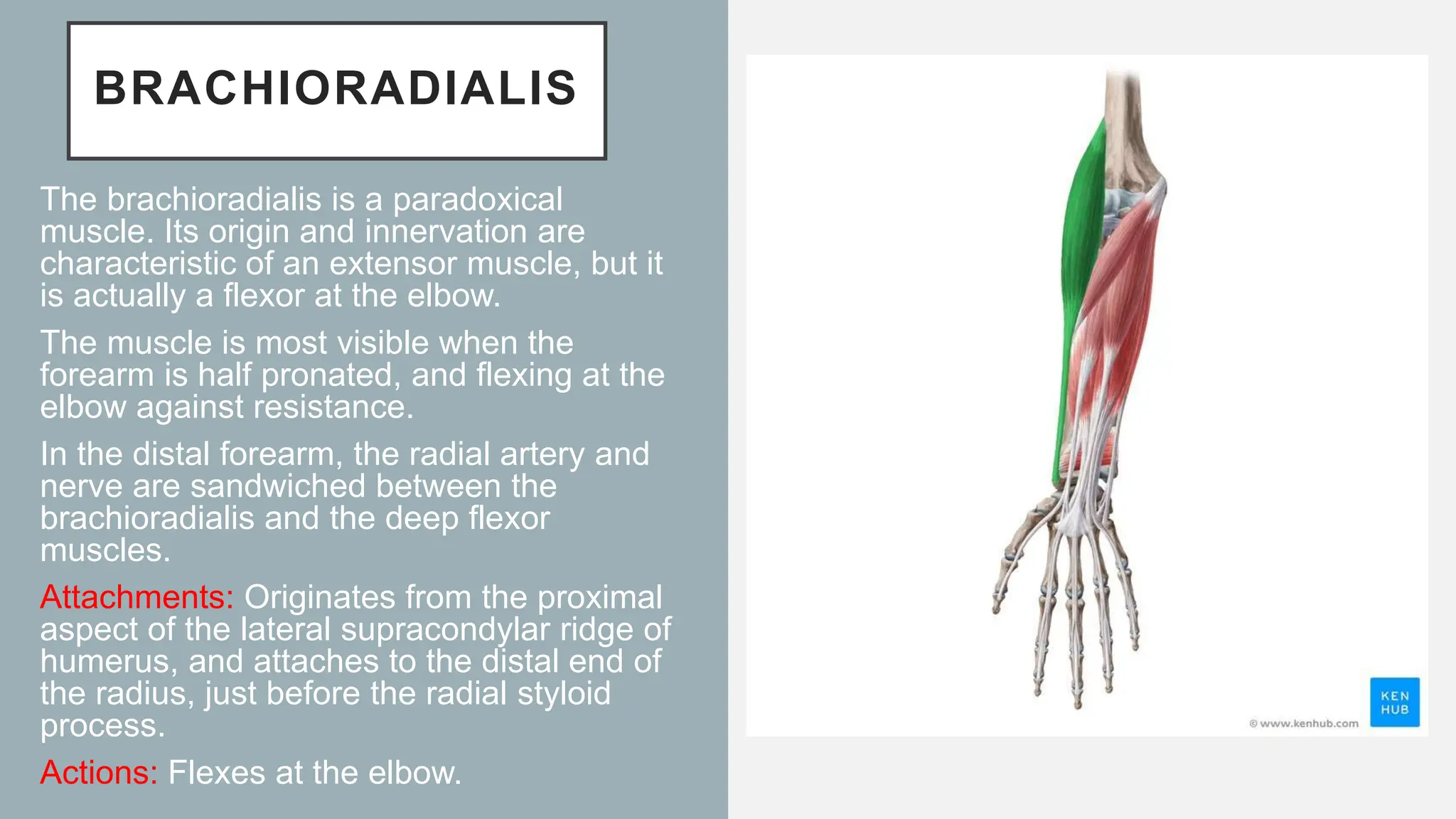 BRACHIORADIALIS

The brachioradialis is a paradoxical muscle. Its origin and innervation are characteristic of an extensor muscle, but it is actually a flexor at the elbow.

The muscle is most visible when the forearm is half pronated, and flexing at the elbow against resistance.

In the distal forearm, the radial artery and nerve are sandwiched between the brachioradialis and the deep flexor muscles.

Attachments: Originates from the proximal aspect of the lateral supracondylar ridge of humerus, and attaches to the distal end of the radius, just before the radial styloid process.

Actions: Flexes at the elbow.

© www.kenhub.com

KEN HUB